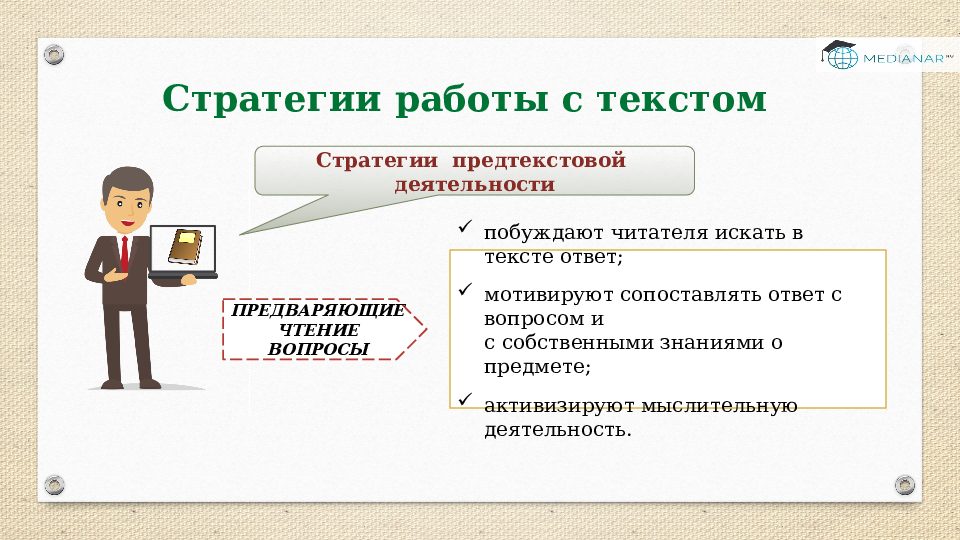 MEDIANAR

Стратегии работы с текстом

Стратегии предтекстовой деятельности

ПРЕДВАРЯЮЩИЕ ЧТЕНИЕ ВОПРОСЫ

✓ побуждают читателя искать в тексте ответ;

✓ мотивируют сопоставлять ответ с вопросом и
с собственными знаниями о предмете;

✓ активизируют мыслительную деятельность.